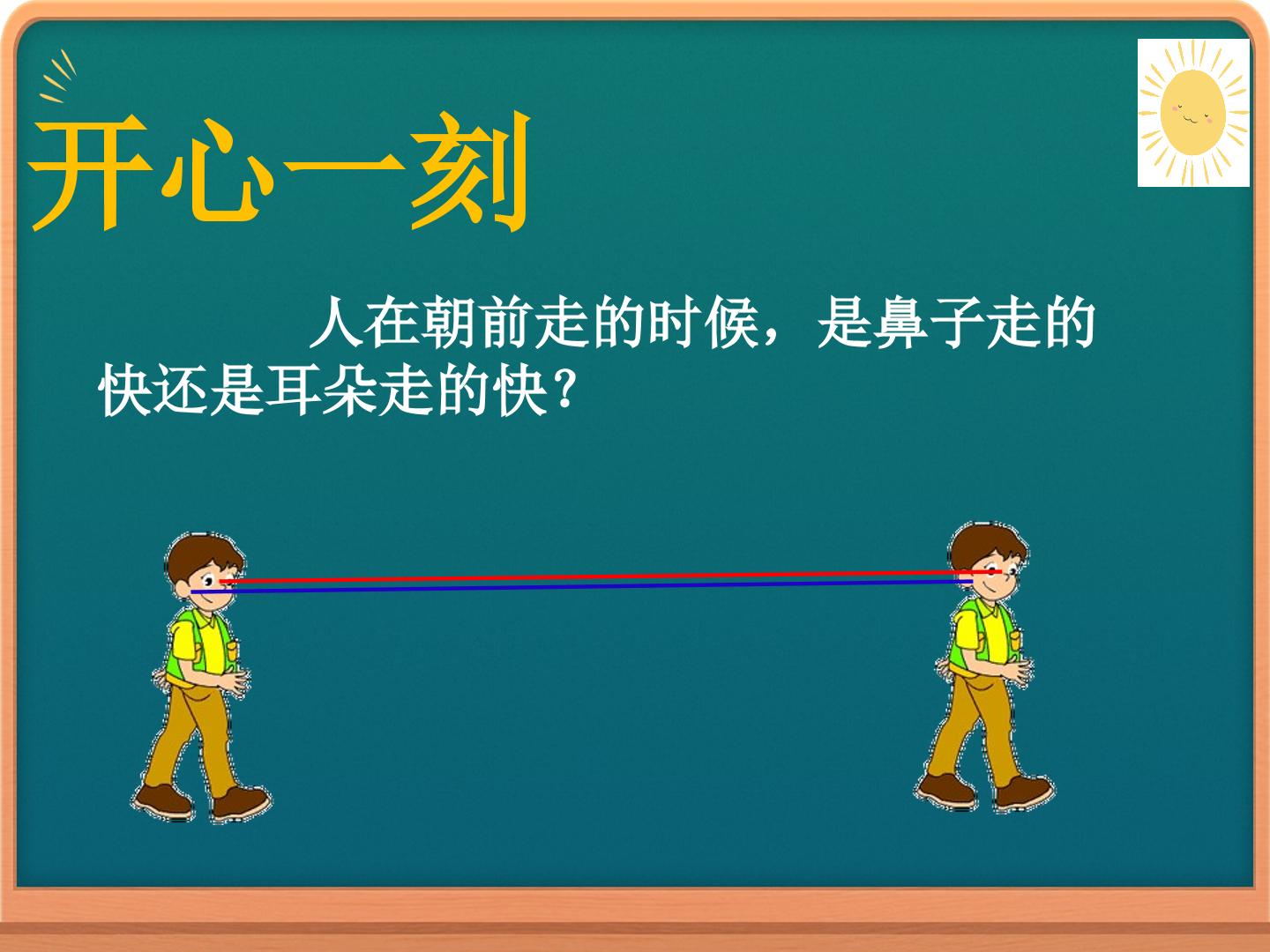 开心一刻

人在朝前走的时候，是鼻子走的快还是耳朵走的快？